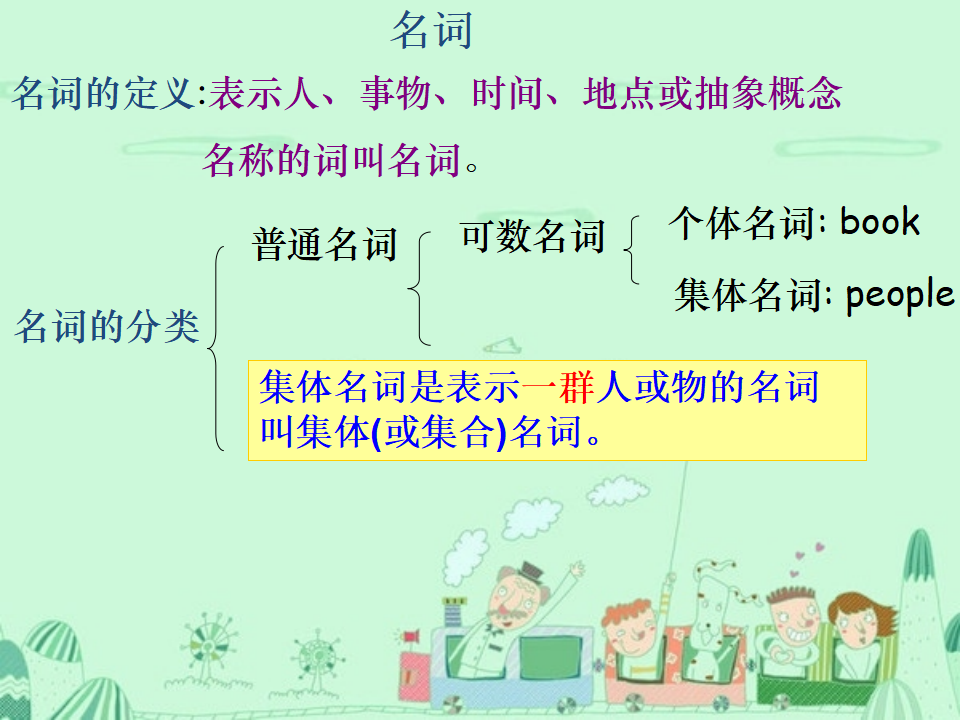 名词

名词的定义:表示人、事物、时间、地点或抽象概念名称的词叫名词。

名词的分类

普通名词

可数名词

个体名词: book

集体名词: people

集体名词是表示一群人或物的名词叫集体(或集合)名词。